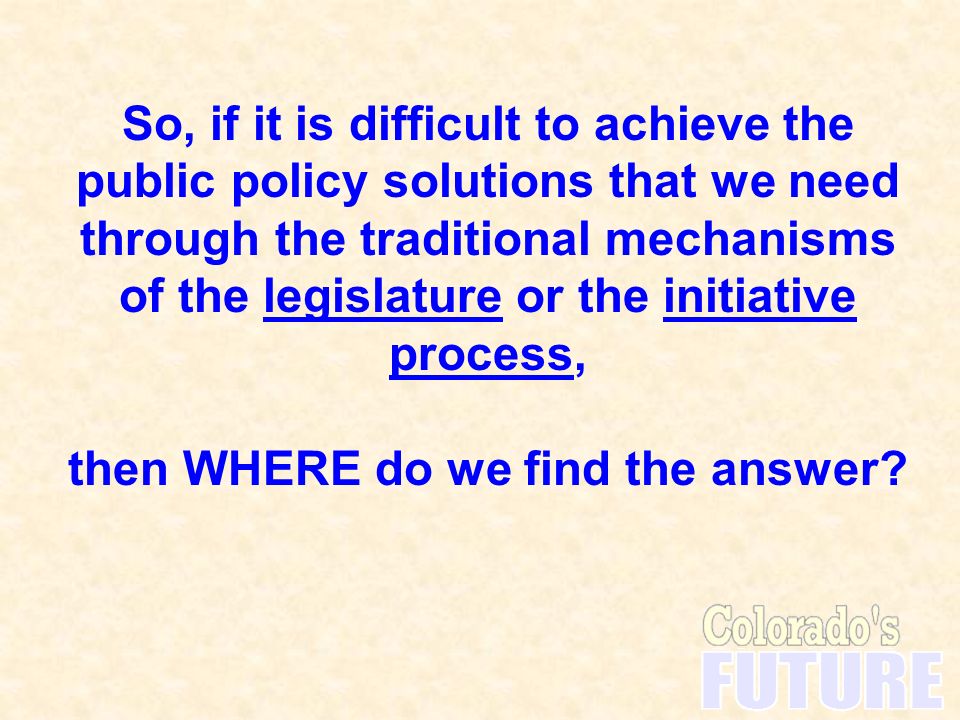 So, if it is difficult to achieve the public policy solutions that we need through the traditional mechanisms of the legislature or the initiative process,

then WHERE do we find the answer?

Colorado's
FUTURE